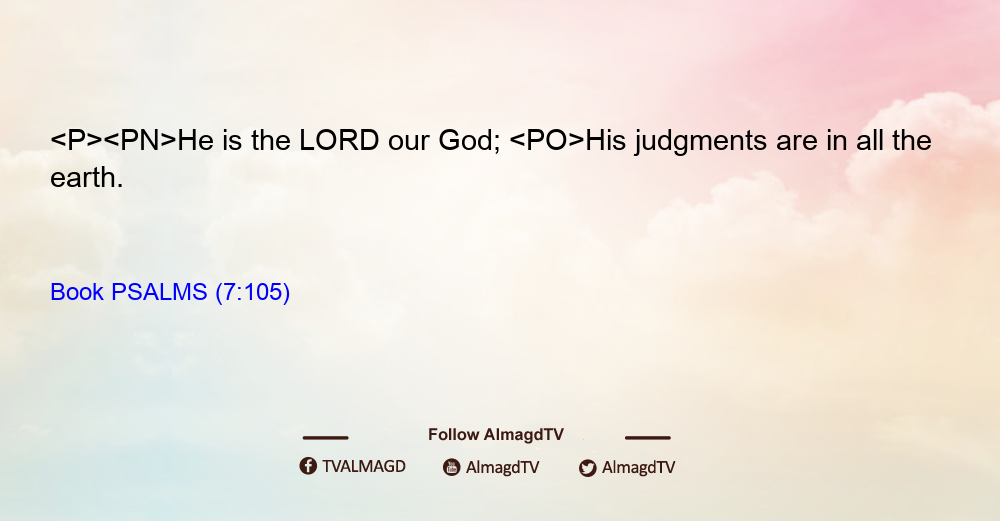 <P><PN>He is the LORD our God; <PO>His judgments are in all the earth.

Book PSALMS (7:105)

Follow AlmagdTV

TVALMAGD AlmagdTV AlmagdTV